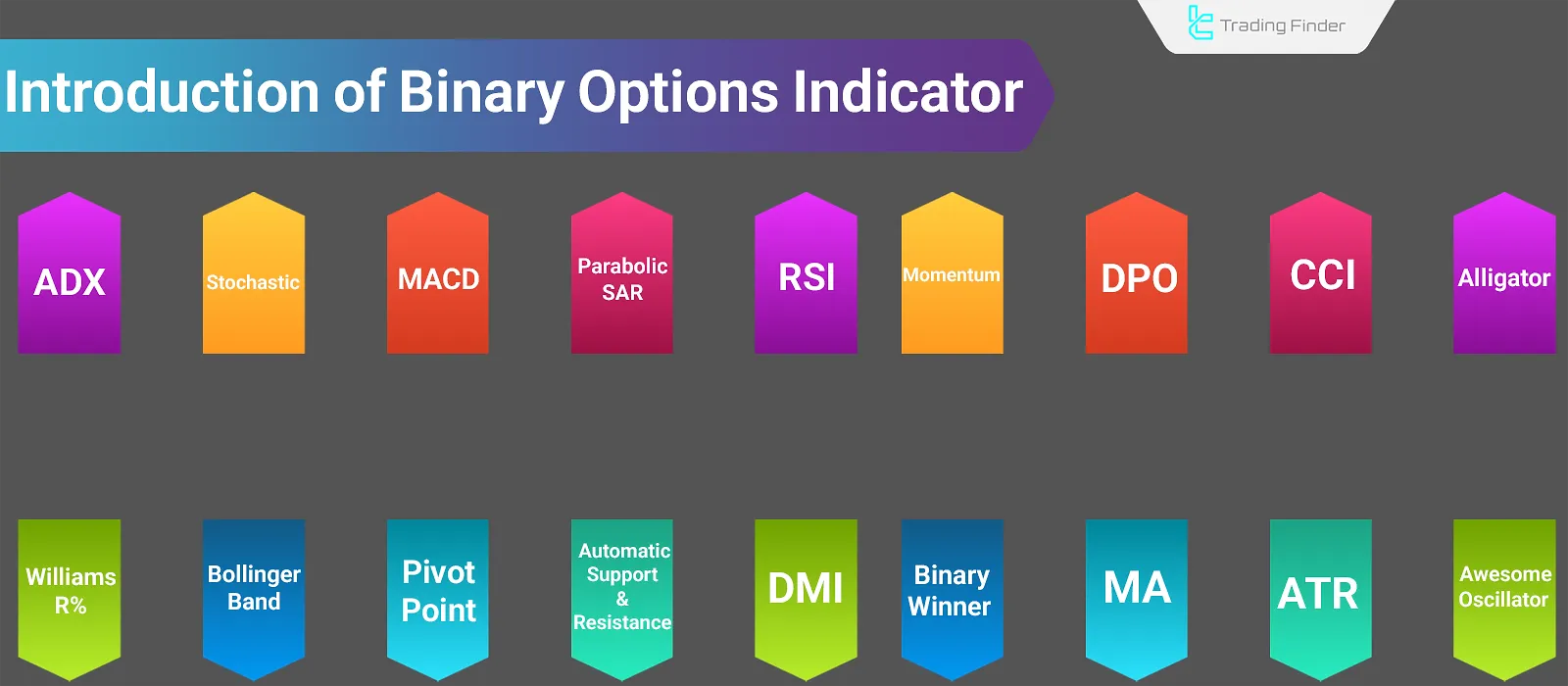 Trading Finder

Introduction of Binary Options Indicator

ADX

Stochastic

MACD

Parabolic SAR

RSI

Momentum

DPO

CCI

Alligator

Williams R%

Bollinger Band

Pivot Point

Automatic Support & Resistance

DMI

Binary Winner

MA

ATR

Awesome Oscillator